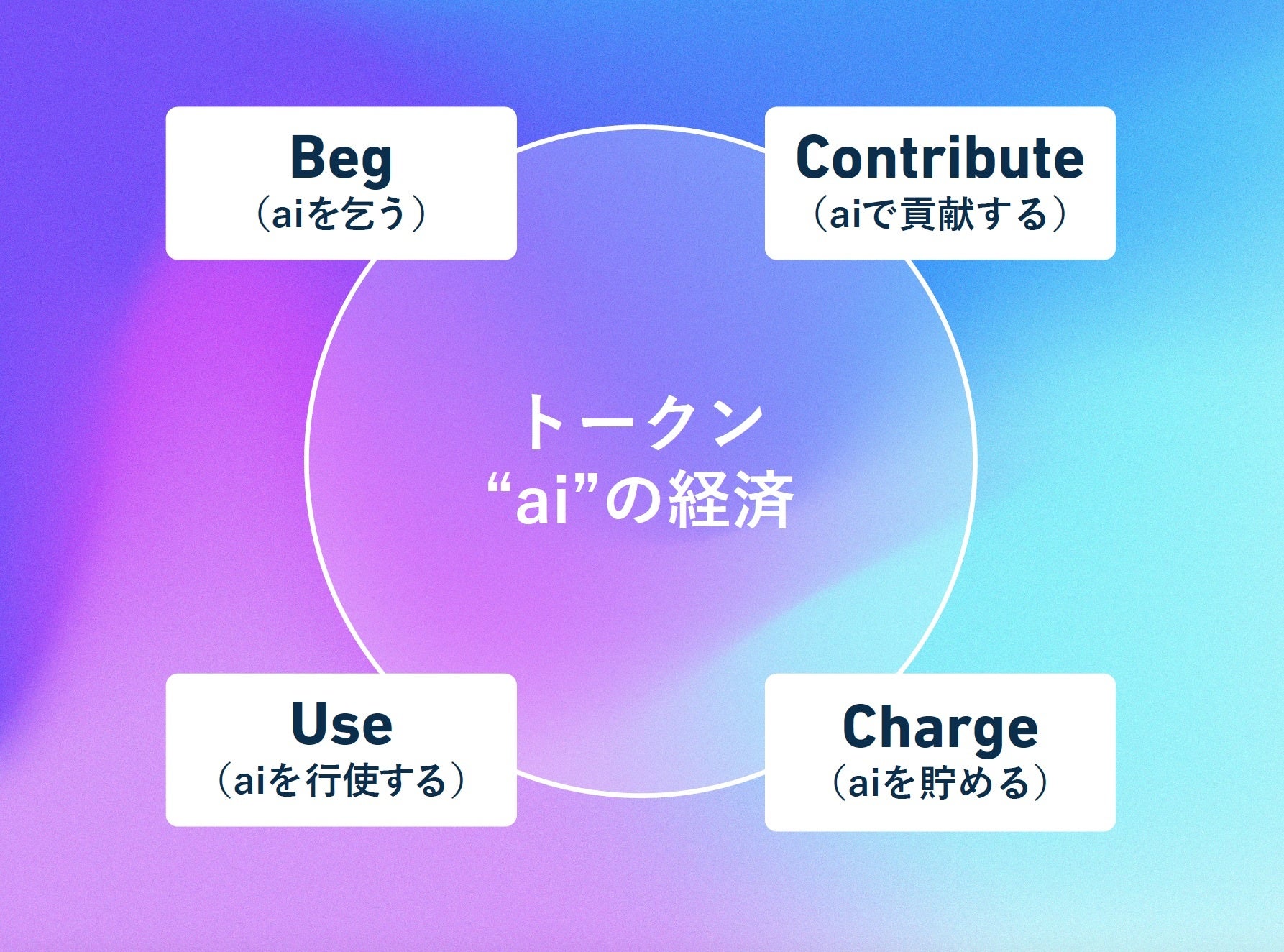 Beg
（aiを乞う）

Contribute
（aiで貢献する）

トークン
“ai”の経済

Use
（aiを行使する）

Charge
（aiを貯める）